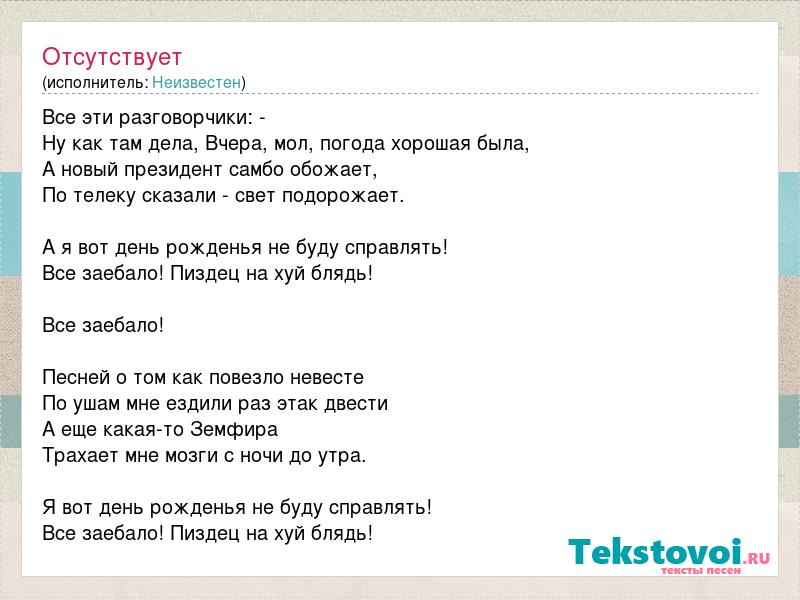 Отсутствует
(исполнитель: Неизвестен)

Все эти разговорчики: -
Ну как там дела, Вчера, мол, погода хорошая была,
А новый президент самбо обожает,
По телеку сказали - свет подорожает.

А я вот день рожденья не буду справлять!
Все заебало! Пиздец на хуй блядь!

Все заебало!

Песней о том как повезло невесте
По ушам мне ездили раз этак двести
А еще какая-то Земфира
Трахает мне мозги с ночи до утра.

Я вот день рожденья не буду справлять!
Все заебало! Пиздец на хуй блядь!

Tekstovoi.RU
тексты песен